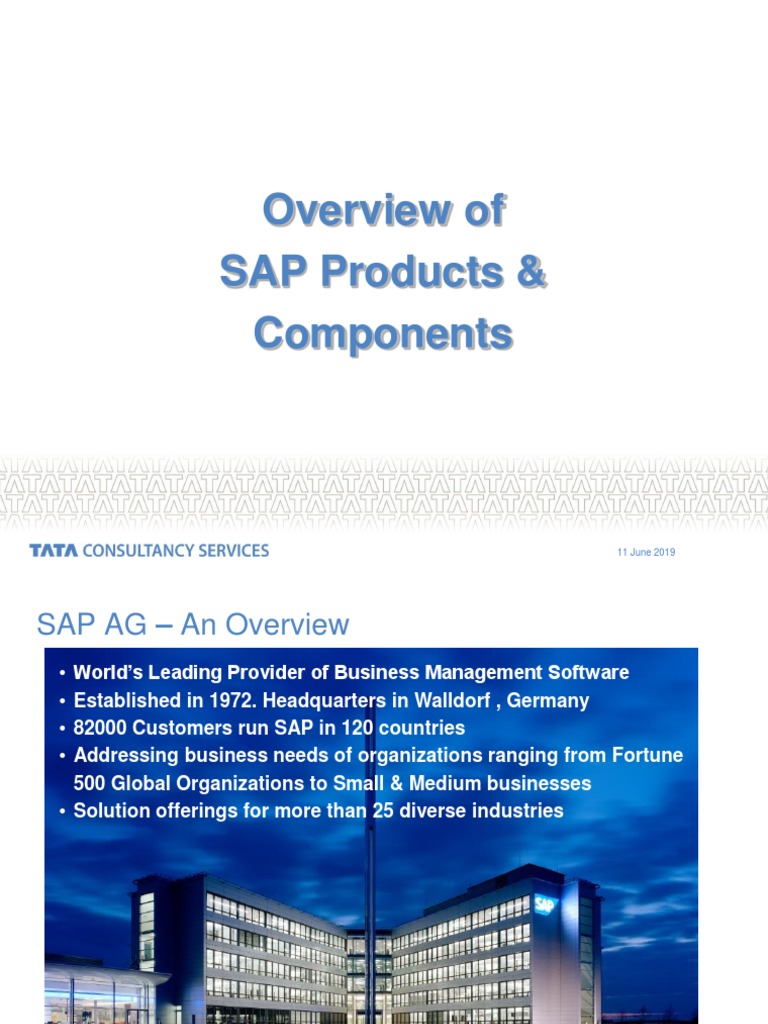 Overview of
SAP Products &
Components

TATA CONSULTANCY SERVICES

11 June 2019

SAP AG – An Overview

• World's Leading Provider of Business Management Software
• Established in 1972. Headquarters in Walldorf , Germany
• 82000 Customers run SAP in 120 countries
• Addressing business needs of organizations ranging from Fortune 500 Global Organizations to Small & Medium businesses
• Solution offerings for more than 25 diverse industries

SAP